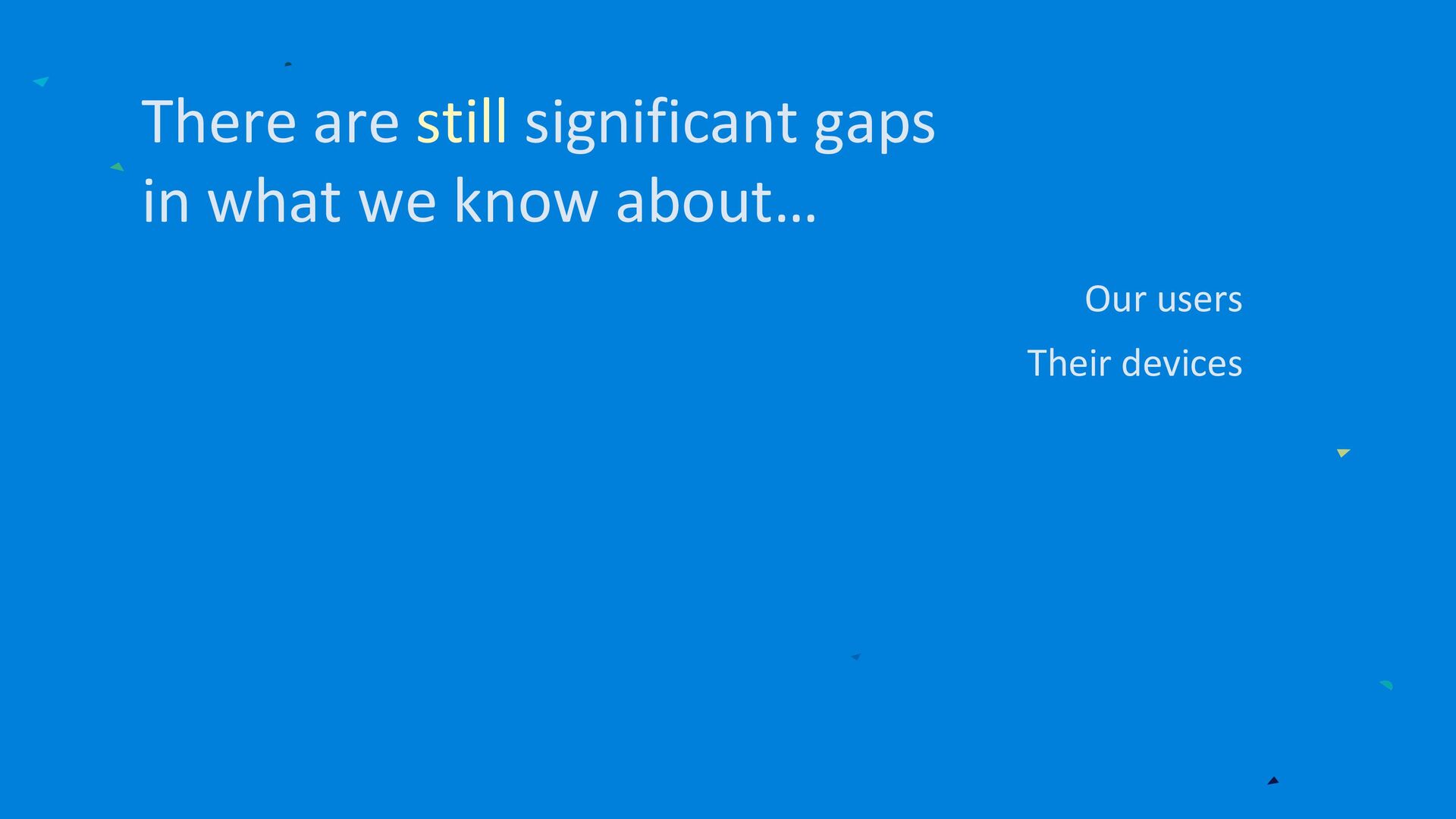 There are still significant gaps in what we know about…

Our users

Their devices